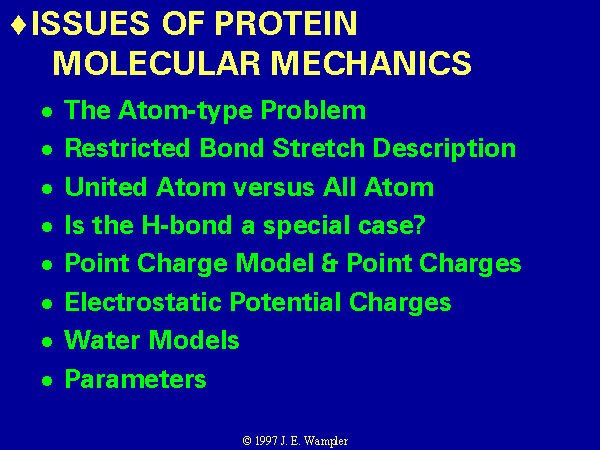 ♦ISSUES OF PROTEIN MOLECULAR MECHANICS

• The Atom-type Problem
• Restricted Bond Stretch Description
• United Atom versus All Atom
• Is the H-bond a special case?
• Point Charge Model & Point Charges
• Electrostatic Potential Charges
• Water Models
• Parameters

© 1997 J. E. Wampler